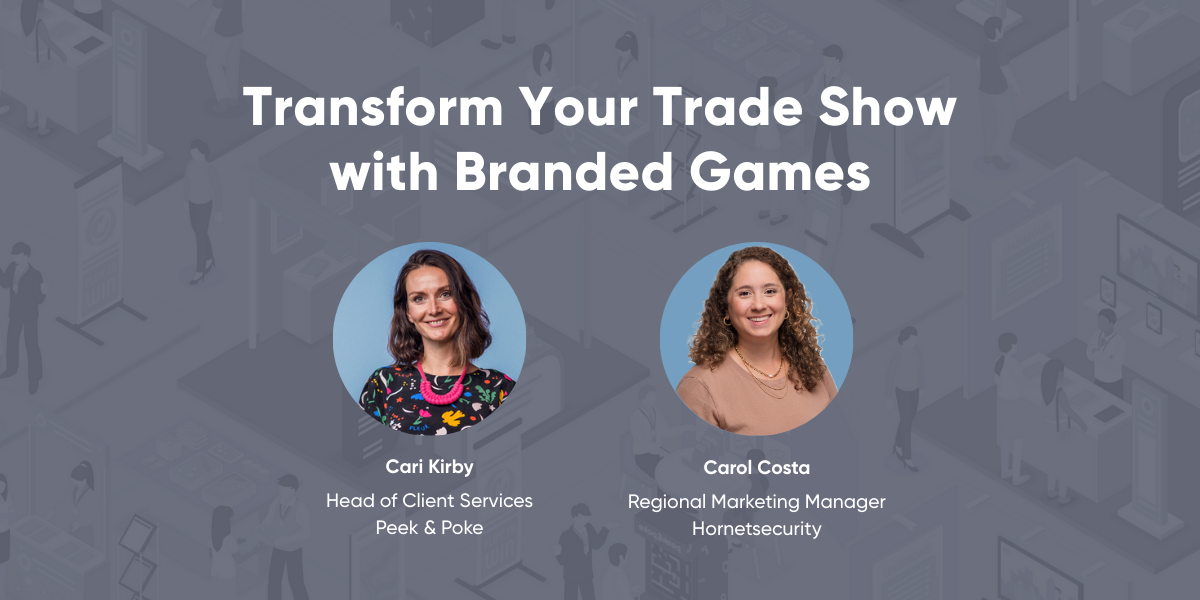 Transform Your Trade Show with Branded Games

Cari Kirby
Head of Client Services
Peek & Poke

Carol Costa
Regional Marketing Manager
Hornetsecurity